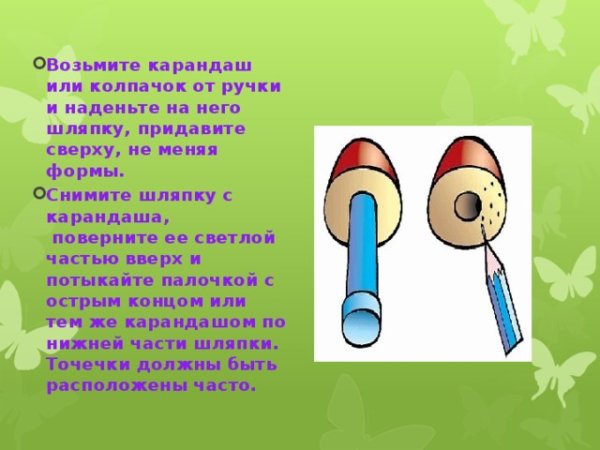 Возьмите карандаш или колпачок от ручки и наденьте на него шляпку, придавите сверху, не меняя формы.

Снимите шляпку с карандаша, поверните ее светлой частью вверх и потыкайте палочкой с острым концом или тем же карандашом по нижней части шляпки. Точечки должны быть расположены часто.